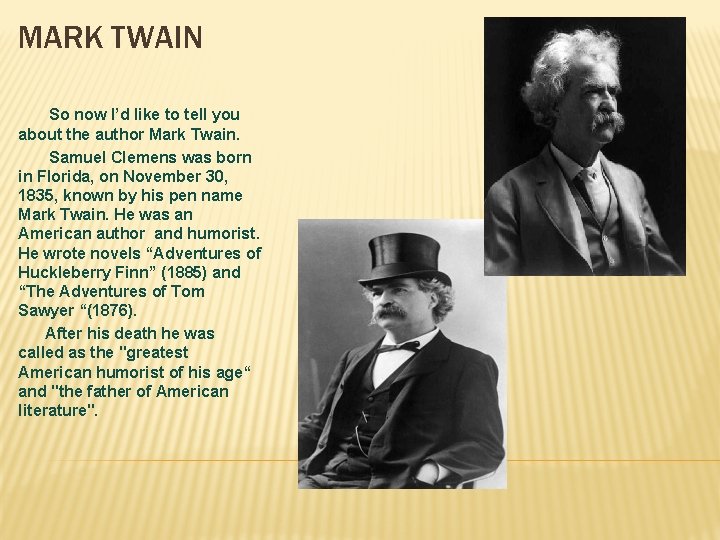 MARK TWAIN

So now I'd like to tell you about the author Mark Twain.

Samuel Clemens was born in Florida, on November 30, 1835, known by his pen name Mark Twain. He was an American author and humorist. He wrote novels "Adventures of Huckleberry Finn" (1885) and "The Adventures of Tom Sawyer "(1876).

After his death he was called as the "greatest American humorist of his age" and "the father of American literature".